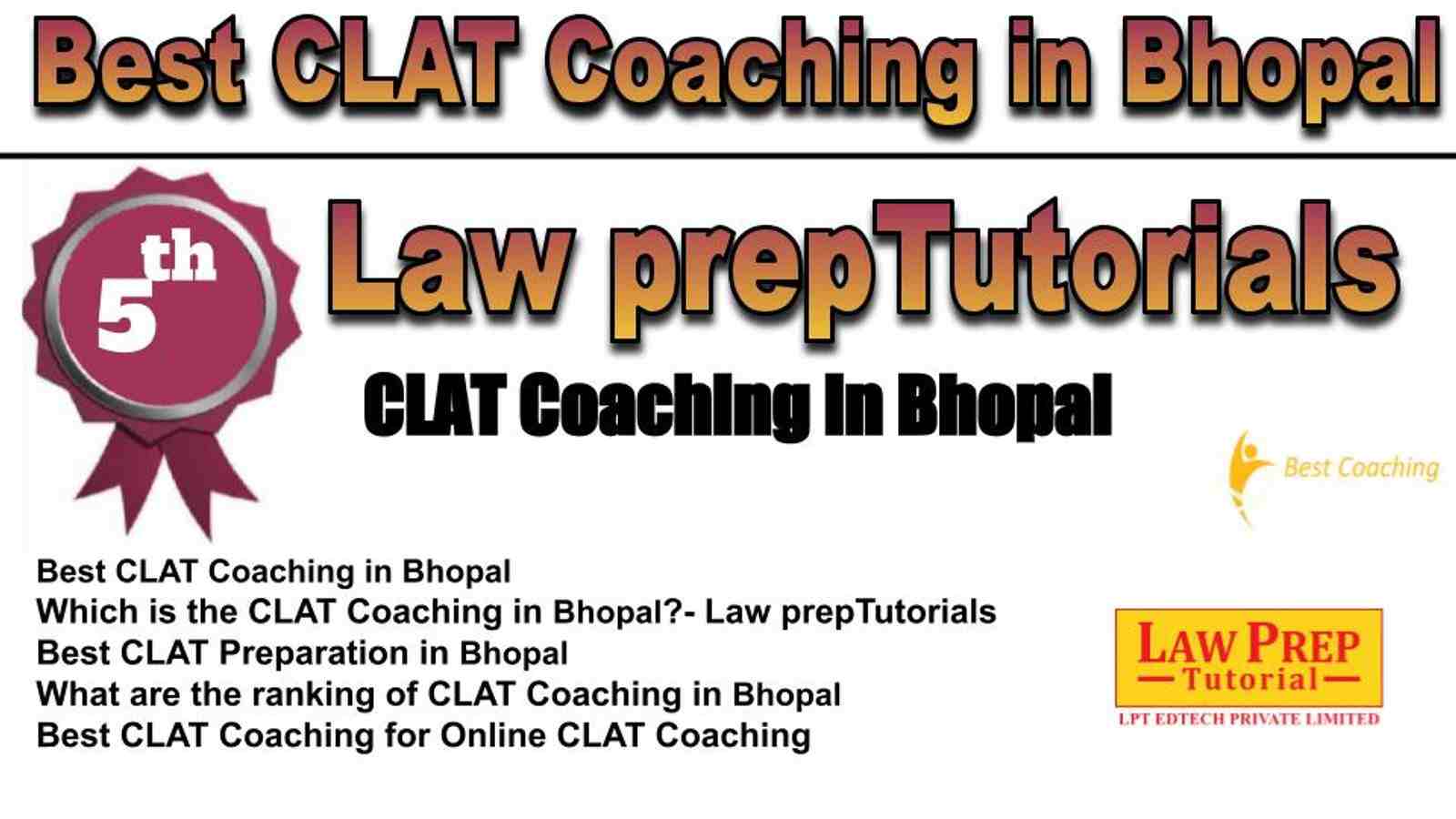 Best CLAT Coaching in Bhopal

5th

Law prepTutorials

CLAT Coaching In Bhopal

Best Coaching

Best CLAT Coaching in Bhopal
Which is the CLAT Coaching in Bhopal?- Law prepTutorials
Best CLAT Preparation in Bhopal
What are the ranking of CLAT Coaching in Bhopal
Best CLAT Coaching for Online CLAT Coaching

LAW PREP
Tutorial
LPT EDTECH PRIVATE LIMITED